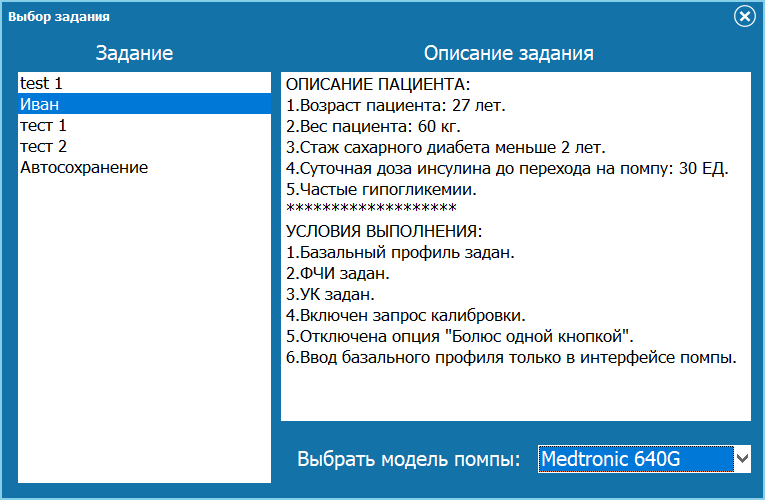 Выбор задания

Задание

test 1
Иван
тест 1
тест 2
Автосохранение

Описание задания

ОПИСАНИЕ ПАЦИЕНТА:
1.Возраст пациента: 27 лет.
2.Вес пациента: 60 кг.
3.Стаж сахарного диабета меньше 2 лет.
4.Суточная доза инсулина до перехода на помпу: 30 ЕД.
5.Частые гипогликемии.
*******************
УСЛОВИЯ ВЫПОЛНЕНИЯ:
1.Базальный профиль задан.
2.ФЧИ задан.
3.УК задан.
4.Включен запрос калибровки.
5.Отключена опция "Болюс одной кнопкой".
6.Ввод базального профиля только в интерфейсе помпы.

Выбрать модель помпы: Medtronic 640G